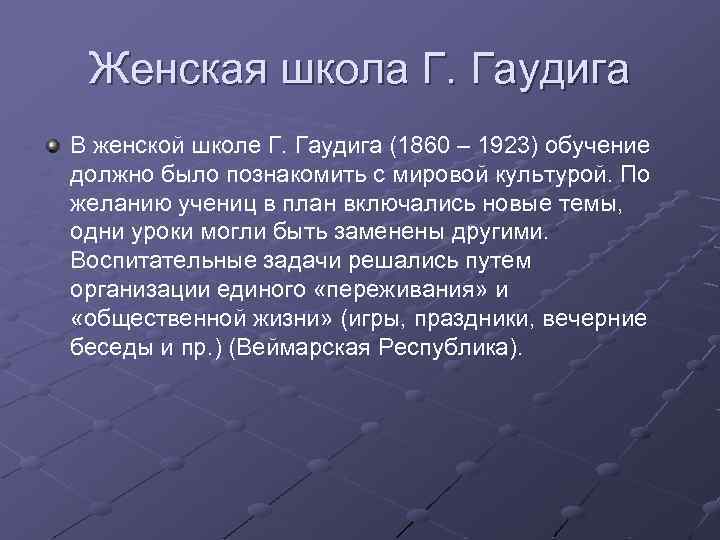 Женская школа Г. Гаудига

В женской школе Г. Гаудига (1860 – 1923) обучение должно было познакомить с мировой культурой. По желанию учениц в план включались новые темы, одни уроки могли быть заменены другими. Воспитательные задачи решались путем организации единого «переживания» и «общественной жизни» (игры, праздники, вечерние беседы и пр.) (Веймарская Республика).